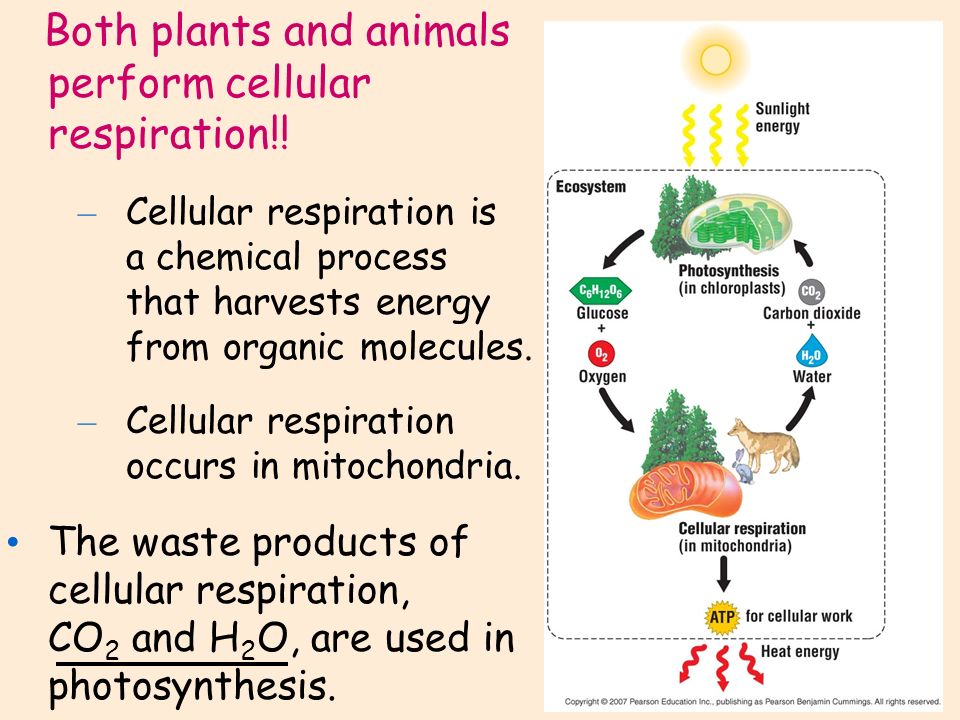 Both plants and animals perform cellular respiration!!

– Cellular respiration is a chemical process that harvests energy from organic molecules.

– Cellular respiration occurs in mitochondria.

• The waste products of cellular respiration, $CO_2$ and $H_2O$, are used in photosynthesis.

Sunlight energy

Ecosystem

Photosynthesis (in chloroplasts)

$C_6H_{12}O_6$ Glucose +

$O_2$ Oxygen

$CO_2$ Carbon dioxide +

$H_2O$ Water

Cellular respiration (in mitochondria)

ATP for cellular work

Heat energy

Copyright © 2007 Pearson Education Inc., publishing as Pearson Benjamin Cummings. All rights reserved.